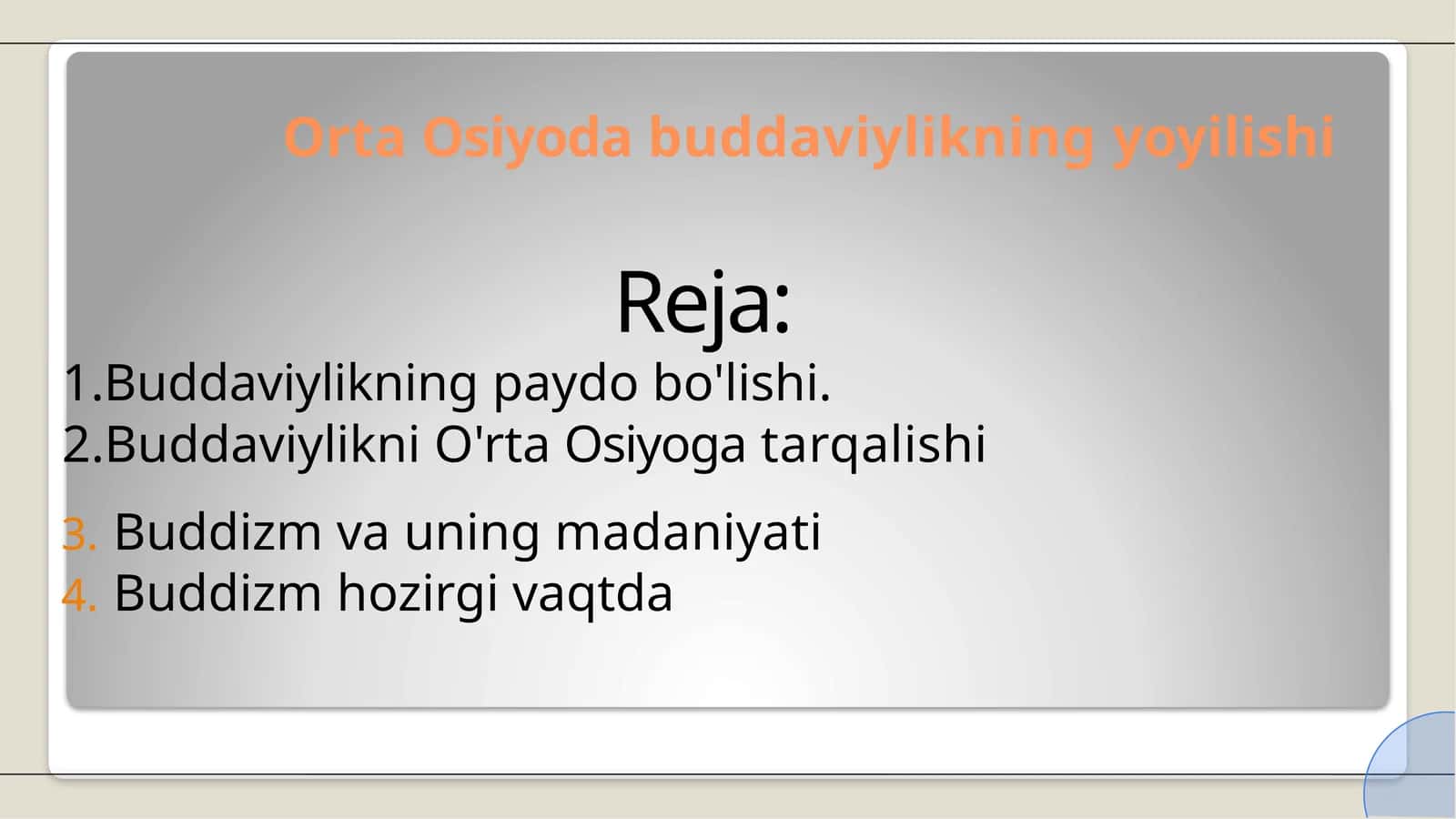 Orta Osiyoda buddaviylikning yoyilishi

Reja:

1.Buddaviylikning paydo bo'lishi.
2.Buddaviylikni O'rta Osiyoga tarqalishi

3. Buddizm va uning madaniyati
4. Buddizm hozirgi vaqtda